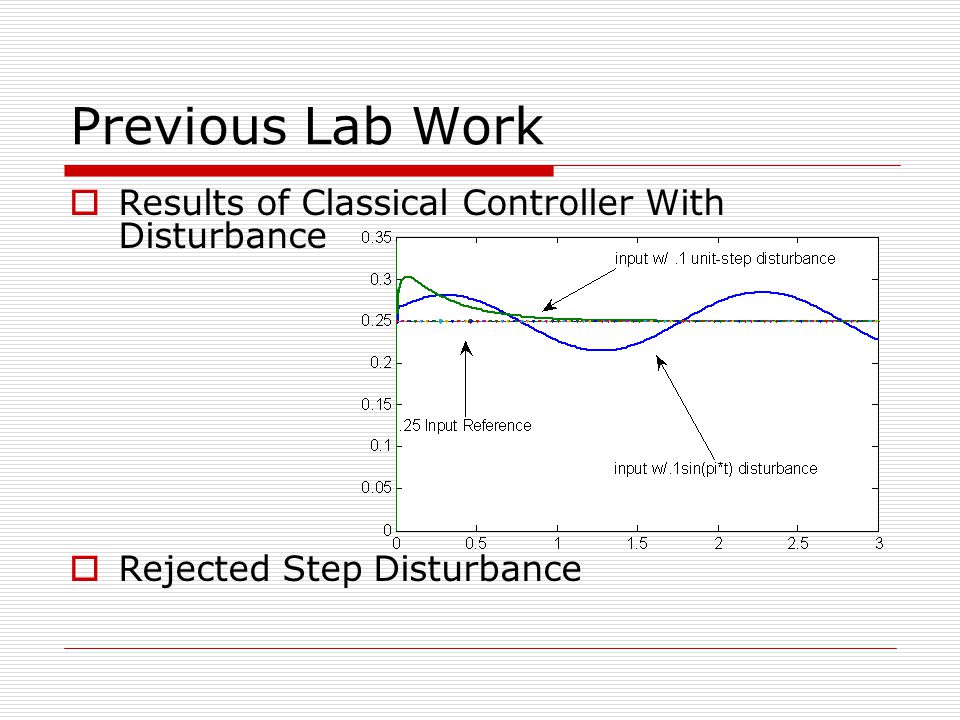 Previous Lab Work

Results of Classical Controller With Disturbance

0.35
0.3
0.25
0.2
0.15
0.1
0.05
0
0
0.5
1
1.5
2
2.5
3

input w/ .1 unit-step disturbance

.25 Input Reference

input w/.1sin(pi*t) disturbance

Rejected Step Disturbance